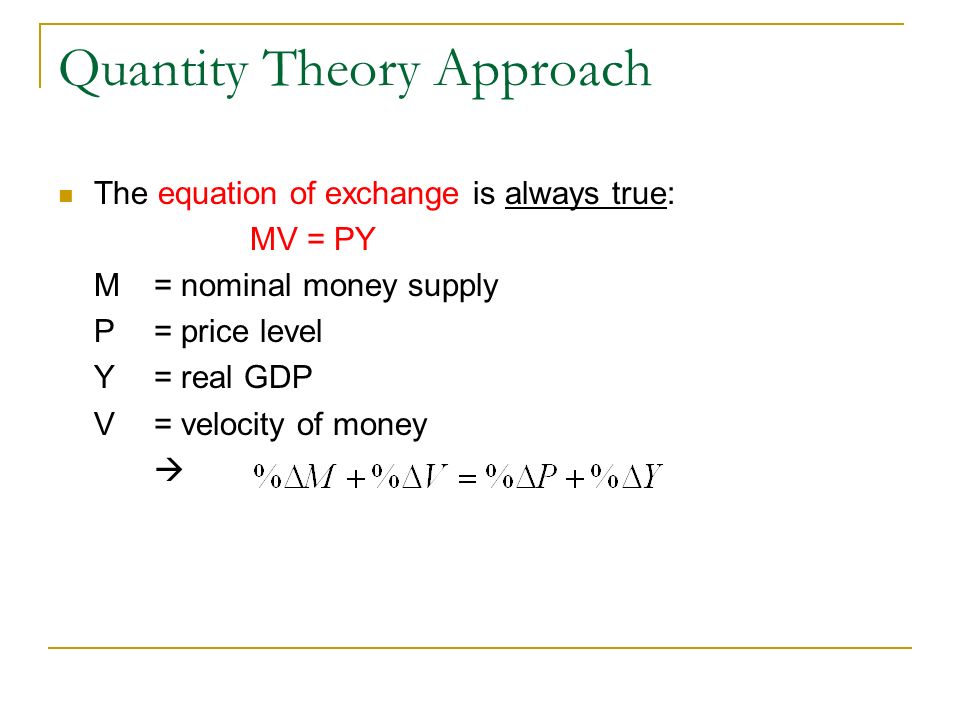 Quantity Theory Approach

The equation of exchange is always true:

MV = PY

M = nominal money supply

P = price level

Y = real GDP

V = velocity of money

→ $\%\Delta M + \%\Delta V = \%\Delta P + \%\Delta Y$